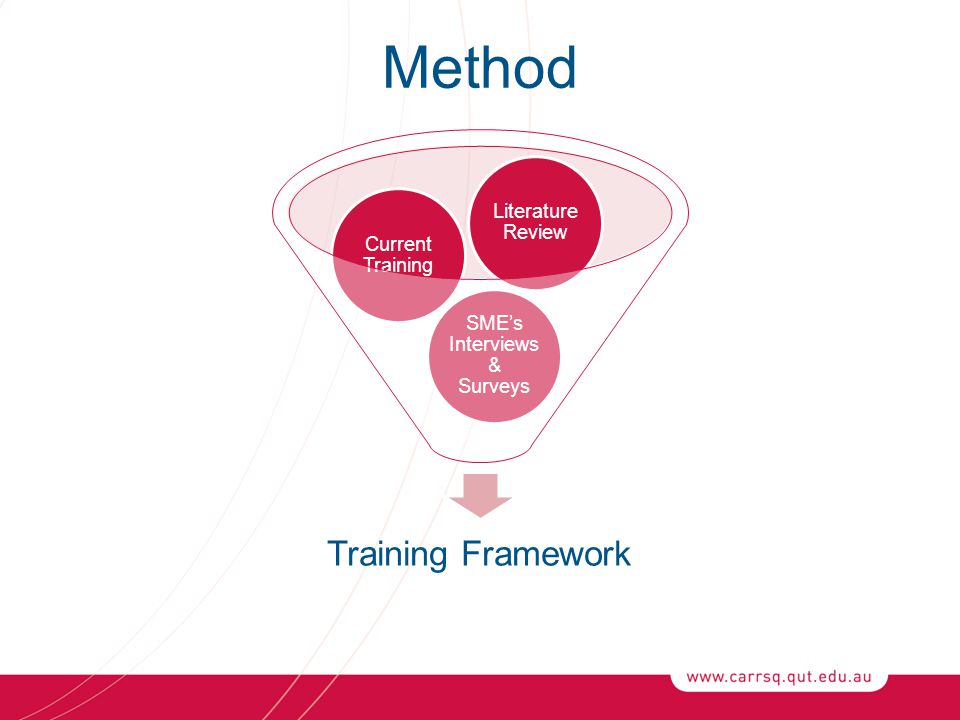 Method

Current Training

Literature Review

SME's Interviews & Surveys

Training Framework

www.carrsq.qut.edu.au